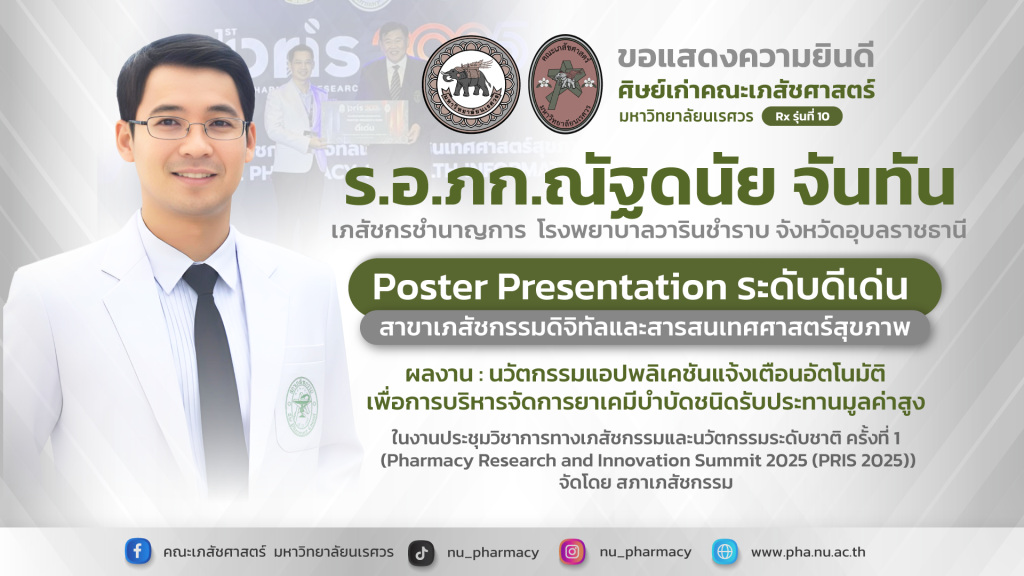 ขอแสดงความยินดี
ศิษย์เก่าคณะเภสัชศาสตร์
มหาวิทยาลัยนเรศวร Rx รุ่นที่ 10

ร.อ.ภก.ณัฐดนัย จันทัน
เภสัชกรชำนาญการ โรงพยาบาลวารินชำราบ จังหวัดอุบลราชธานี

Poster Presentation ระดับดีเด่น
สาขาเภสัชกรรมดิจิทัลและสารสนเทศศาสตร์สุขภาพ

ผลงาน : นวัตกรรมแอปพลิเคชันแจ้งเตือนอัตโนมัติ เพื่อการบริหารจัดการยาเคมีบำบัดชนิดรับประทานมูลค่าสูง

ในงานประชุมวิชาการทางเภสัชกรรมและนวัตกรรมระดับชาติ ครั้งที่ 1 (Pharmacy Research and Innovation Summit 2025 (PRIS 2025)) จัดโดย สภาเภสัชกรรม

คณะเภสัชศาสตร์ มหาวิทยาลัยนเรศวร nu_pharmacy nu_pharmacy www.pha.nu.ac.th